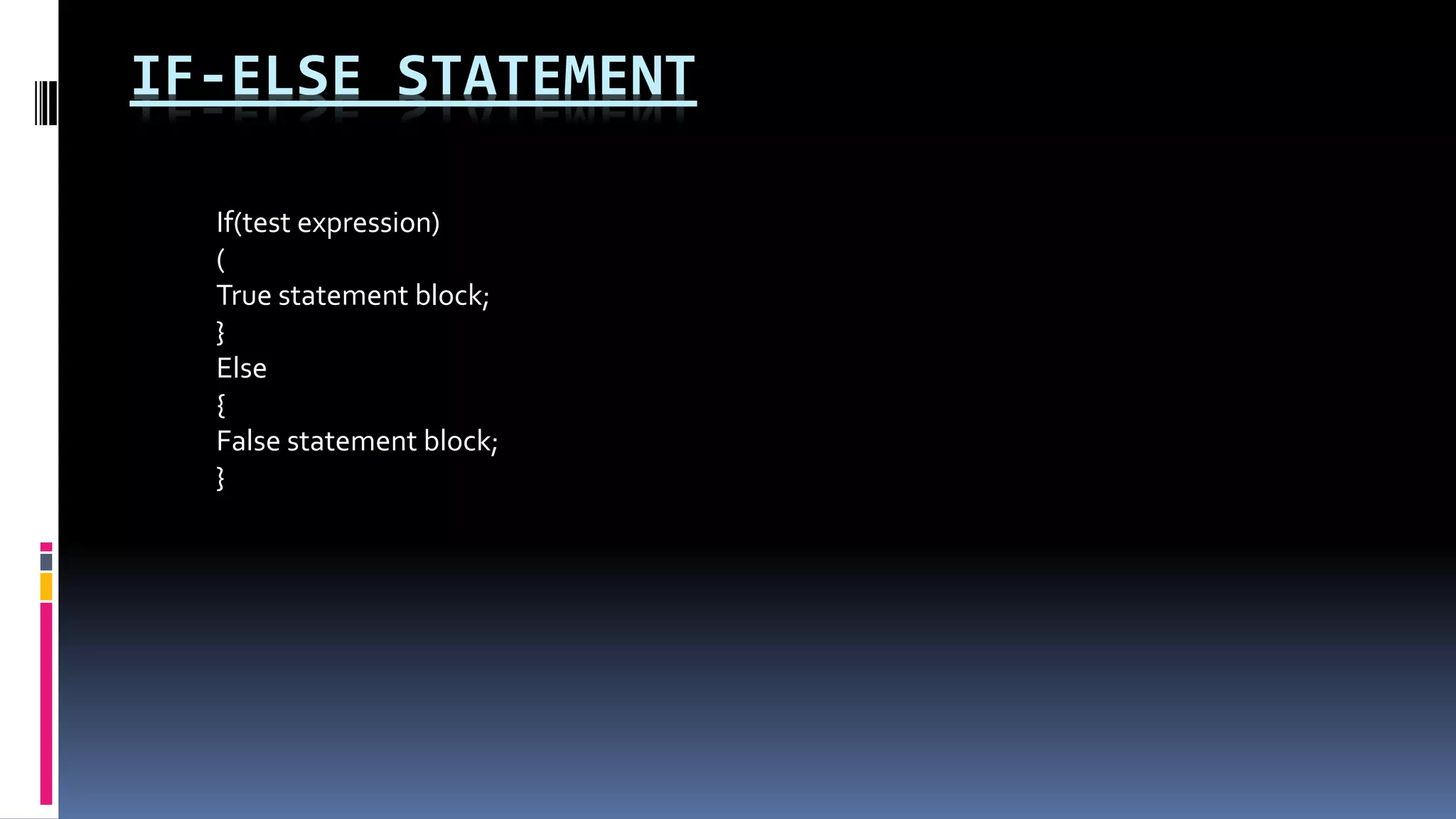 IF-ELSE STATEMENT

If(test expression)
(
True statement block;
}
Else
{
False statement block;
}